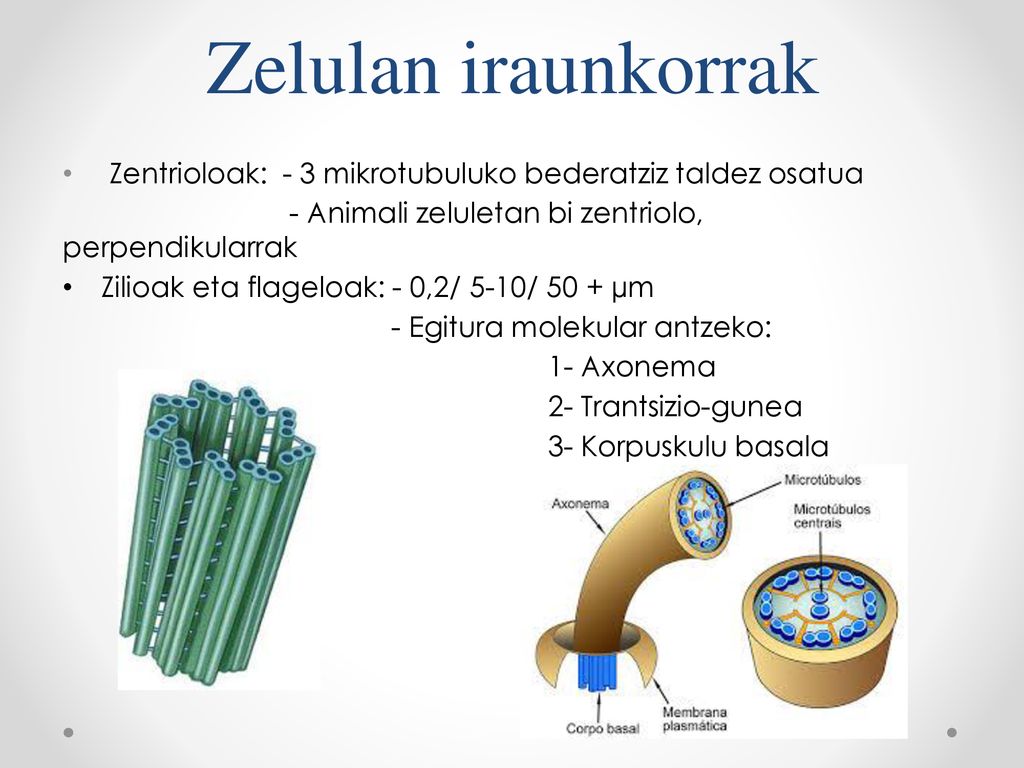 Zelulan iraunkorrak

• Zentrioloak: - 3 mikrotubuluko bederatziz taldez osatua
- Animali zeluletan bi zentriolo, perpendikularrak
• Zilioak eta flageloak: - 0,2/ 5-10/ 50 + µm
- Egitura molekular antzeko:
1- Axonema
2- Trantsizio-gunea
3- Korpuskulu basala

Axonema
Microtúbulos
Microtúbulos centrais
Corpo basal
Membrana plasmática